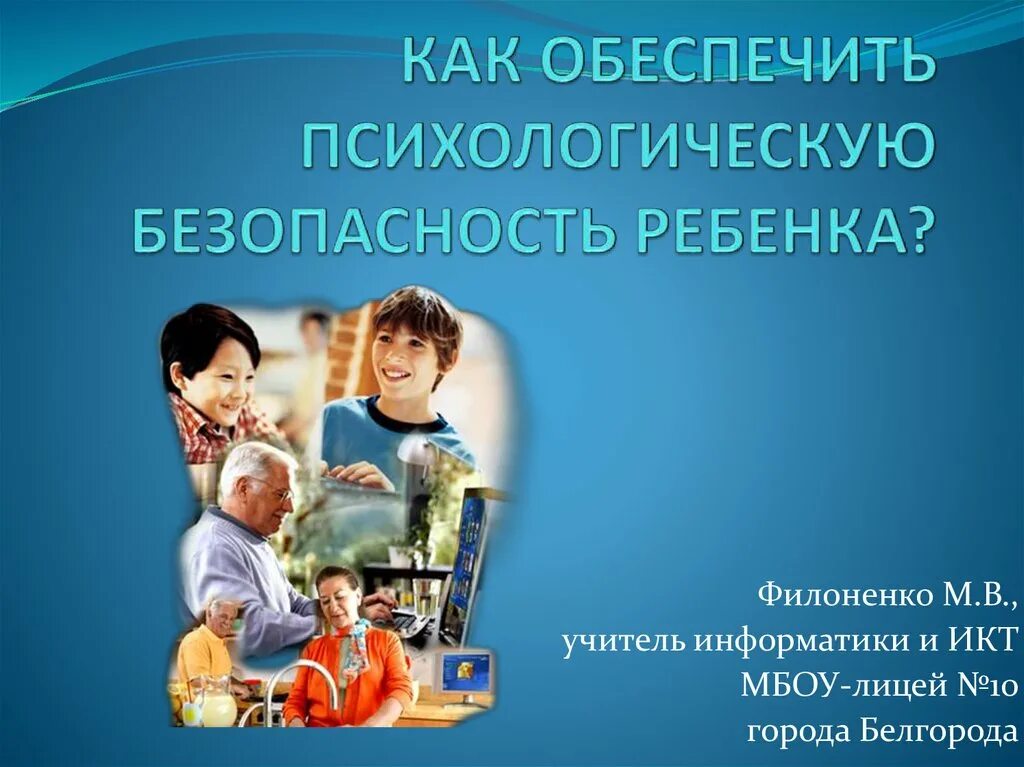 КАК ОБЕСПЕЧИТЬ ПСИХОЛОГИЧЕСКУЮ БЕЗОПАСНОСТЬ РЕБЕНКА?

Филоненко М.В.,
учитель информатики и ИКТ
МБОУ-лицей №10
города Белгорода